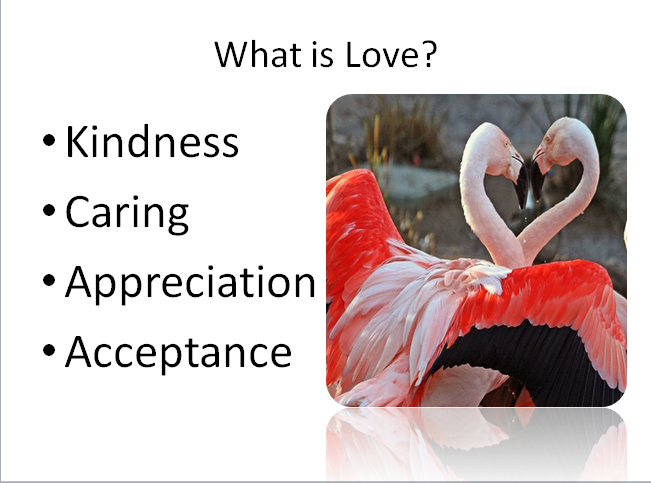 What is Love?

• Kindness
• Caring
• Appreciation
• Acceptance